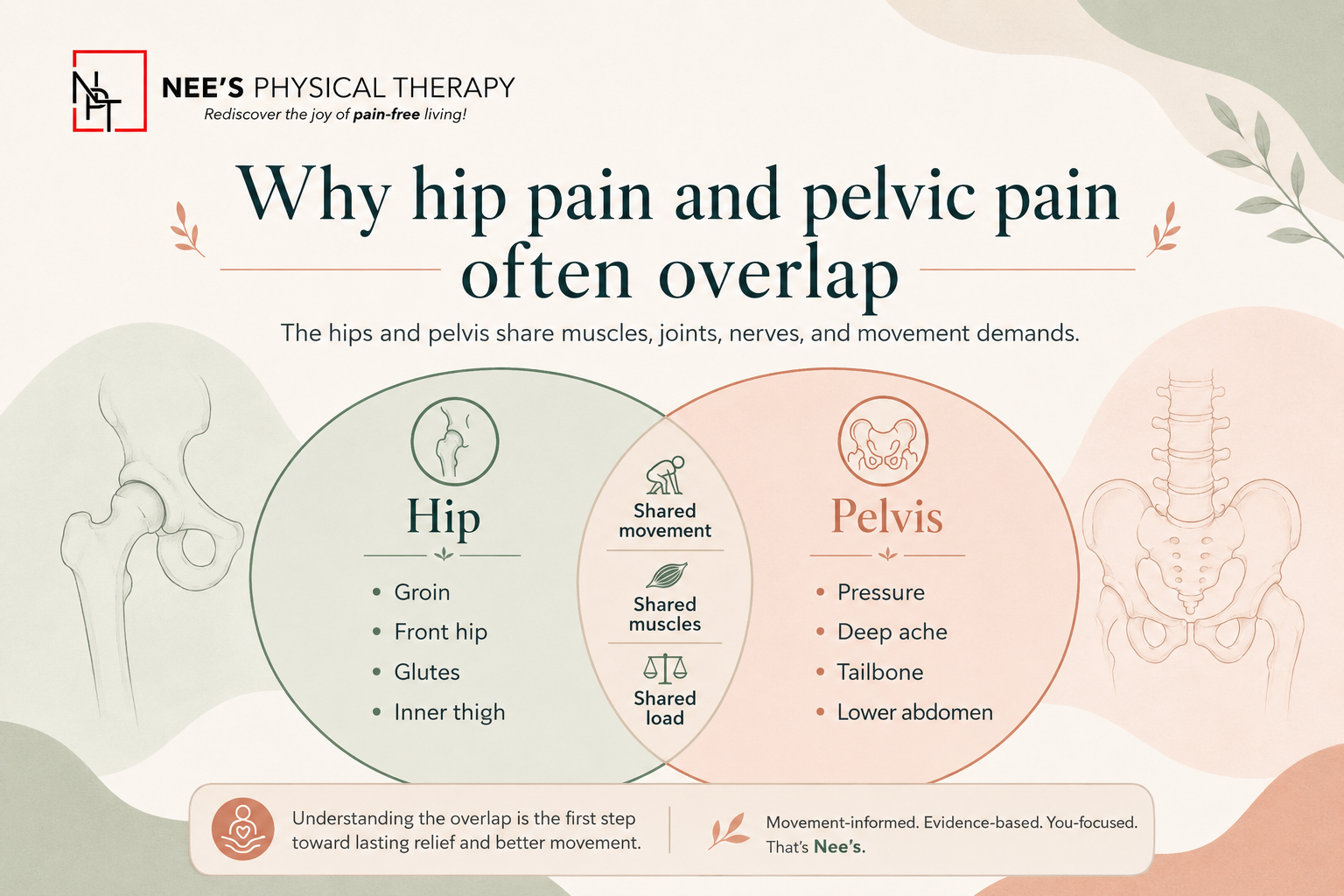 NPT

NEE'S PHYSICAL THERAPY
Rediscover the joy of pain-free living!

Why hip pain and pelvic pain often overlap

The hips and pelvis share muscles, joints, nerves, and movement demands.

Hip

- Groin
- Front hip
- Glutes
- Inner thigh

Shared movement

Shared muscles

Shared load

Pelvis

- Pressure
- Deep ache
- Tailbone
- Lower abdomen

Understanding the overlap is the first step toward lasting relief and better movement.

Movement-informed. Evidence-based. You-focused. That's Nee's.